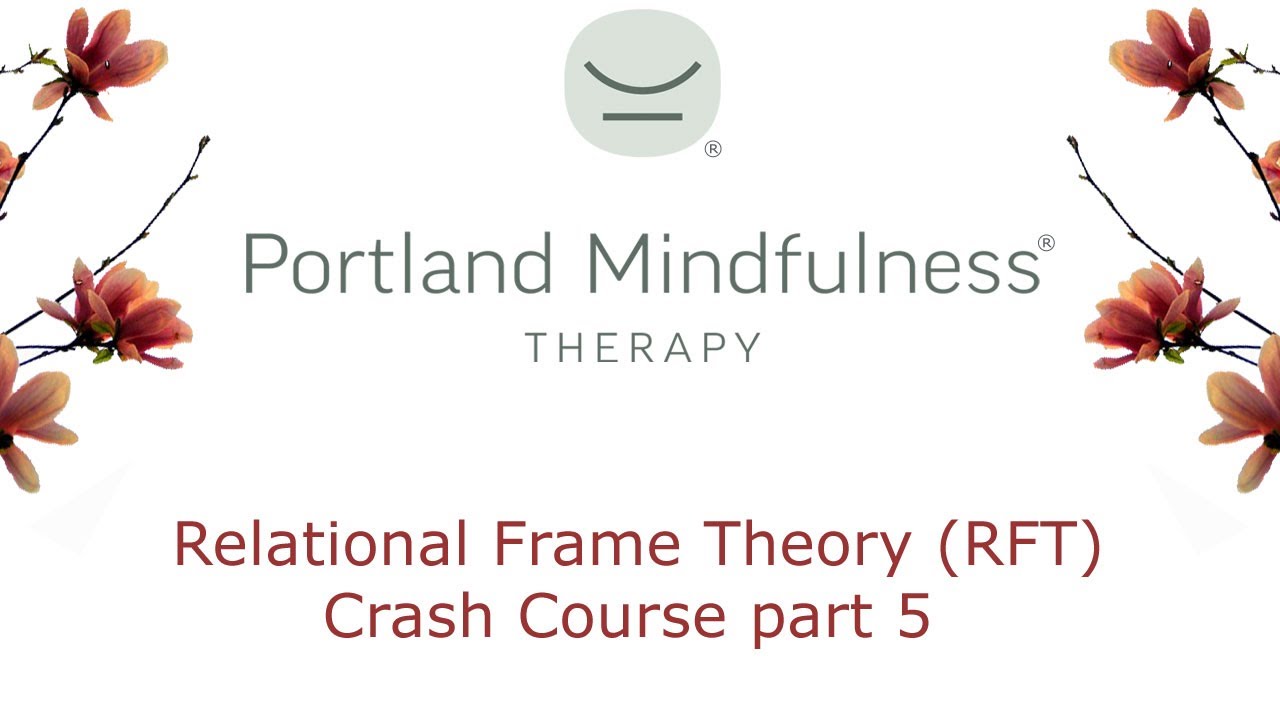 ®

Portland Mindfulness®
THERAPY

Relational Frame Theory (RFT)
Crash Course part 5